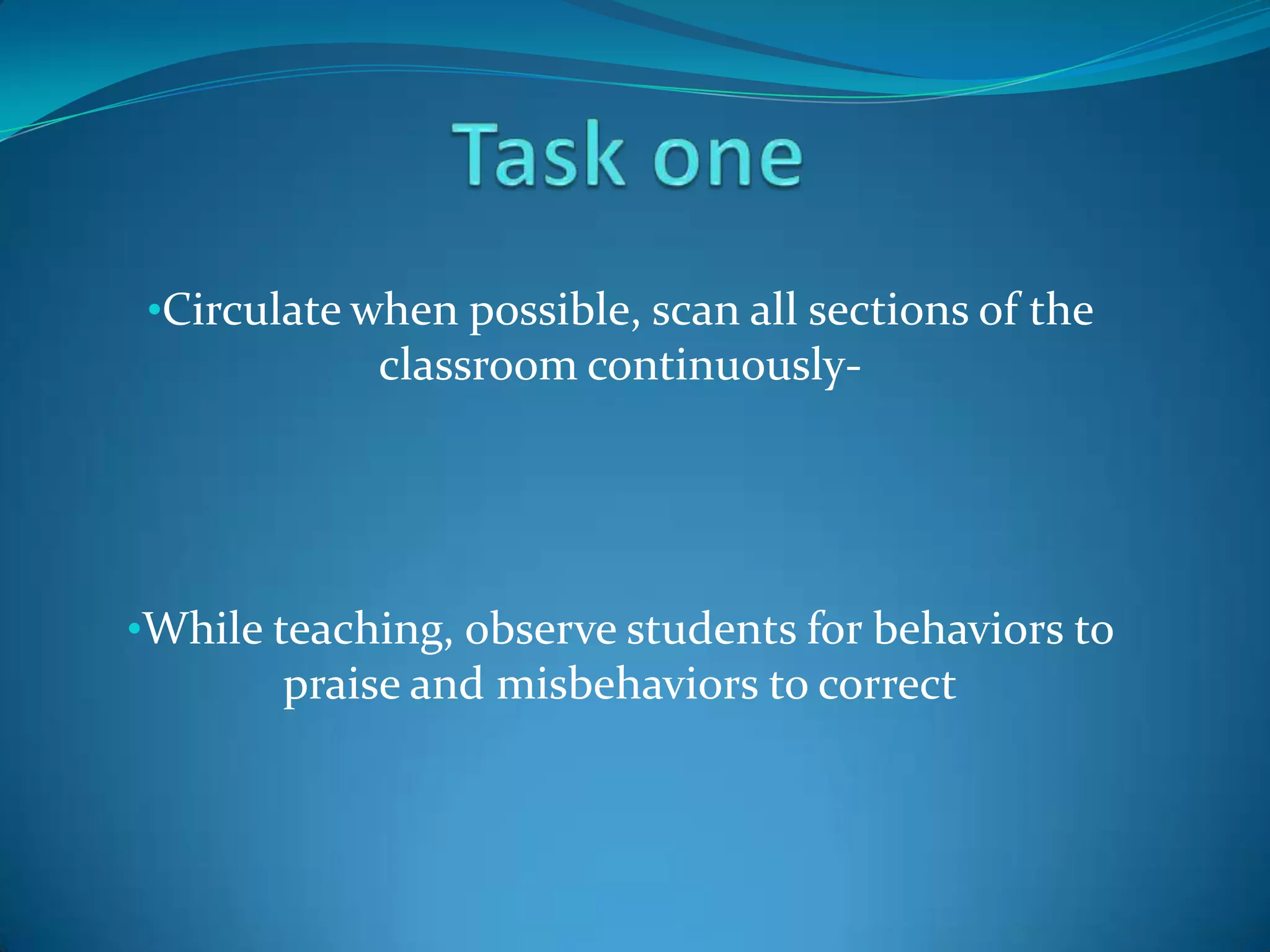 Task one

•Circulate when possible, scan all sections of the classroom continuously-

•While teaching, observe students for behaviors to praise and misbehaviors to correct